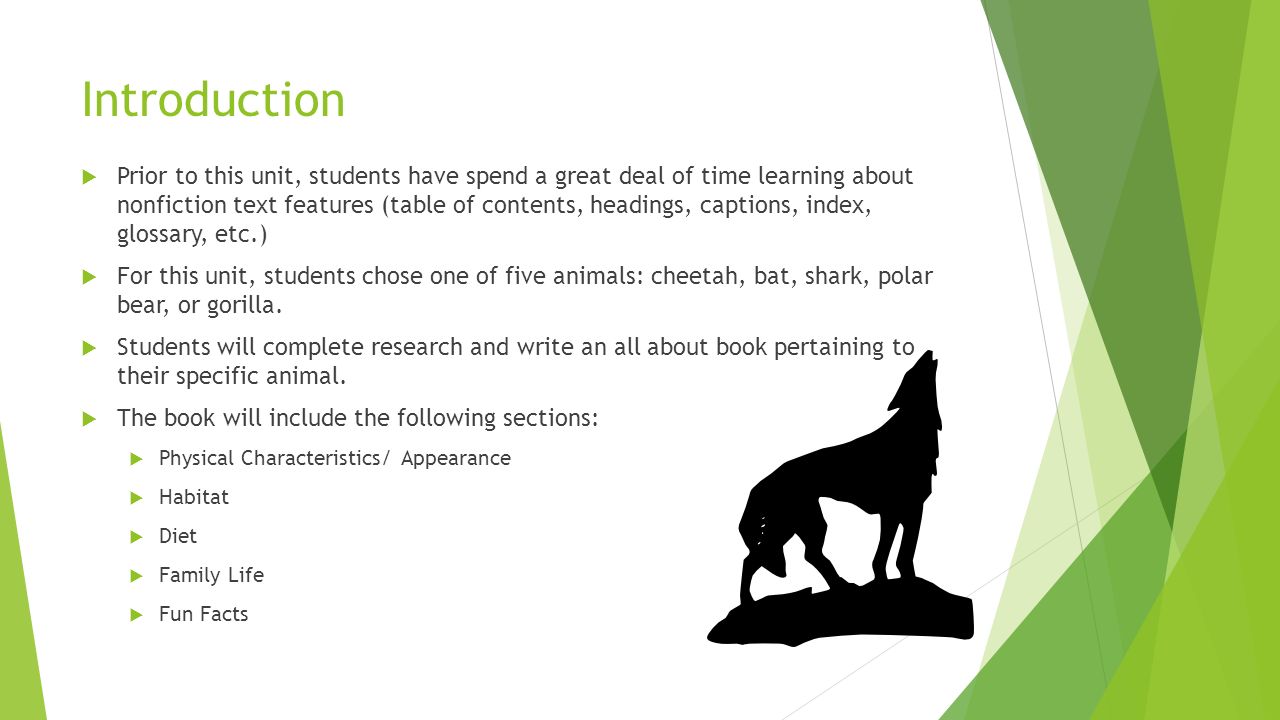 Introduction

Prior to this unit, students have spend a great deal of time learning about nonfiction text features (table of contents, headings, captions, index, glossary, etc.)

For this unit, students chose one of five animals: cheetah, bat, shark, polar bear, or gorilla.

Students will complete research and write an all about book pertaining to their specific animal.

The book will include the following sections:

Physical Characteristics/ Appearance

Habitat

Diet

Family Life

Fun Facts